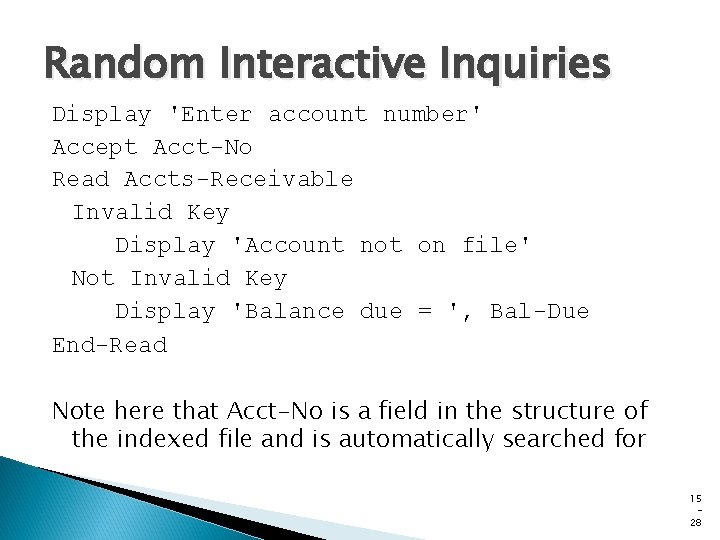 Random Interactive Inquiries

Display 'Enter account number'
Accept Acct-No
Read Accts-Receivable
 Invalid Key
  Display 'Account not on file'
 Not Invalid Key
  Display 'Balance due = ', Bal-Due
End-Read

Note here that Acct-No is a field in the structure of the indexed file and is automatically searched for

15
-
28